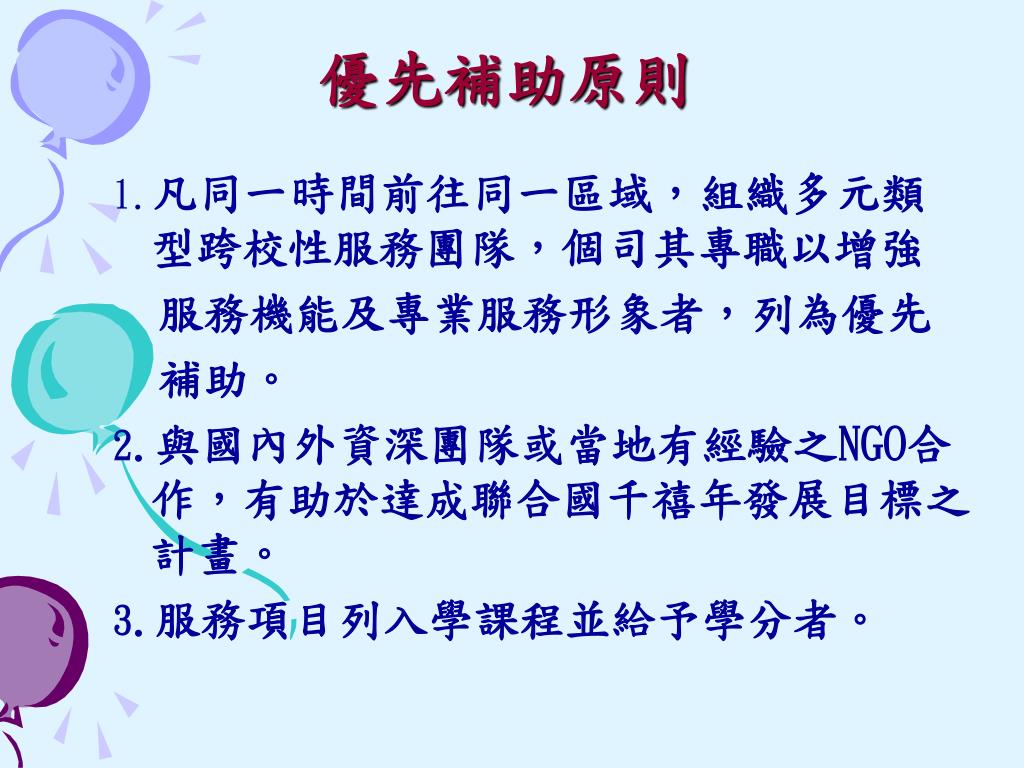 優先補助原則

1.凡同一時間前往同一區域，組織多元類型跨校性服務團隊，個司其專職以增強服務機能及專業服務形象者，列為優先補助。

2.與國內外資深團隊或當地有經驗之NGO合作，有助於達成聯合國千禧年發展目標之計畫。

3.服務項目列入學課程並給予學分者。